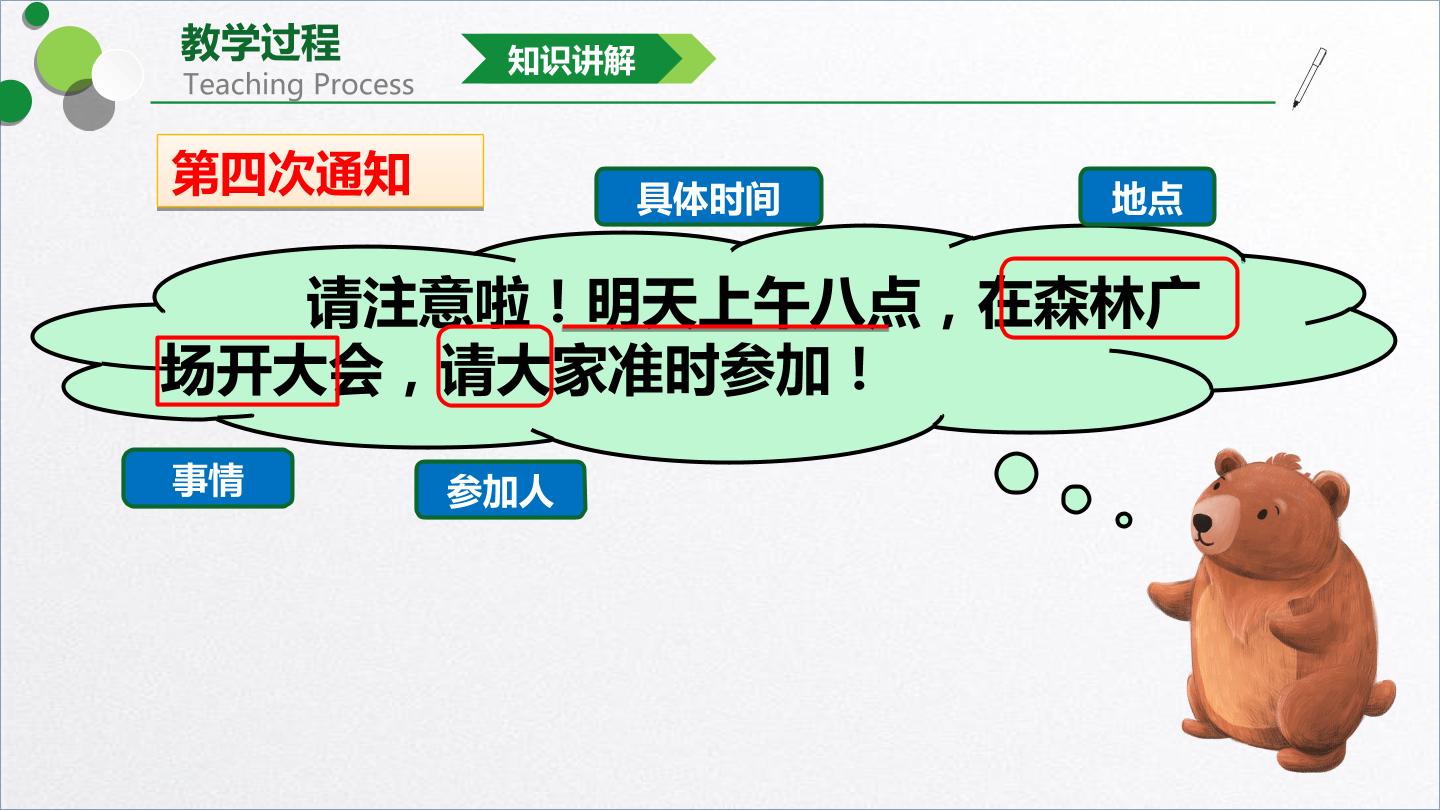 教学过程
Teaching Process

知识讲解

第四次通知

具体时间

地点

请注意啦！明天上午八点，在森林广场开大会，请大家准时参加！

事情

参加人